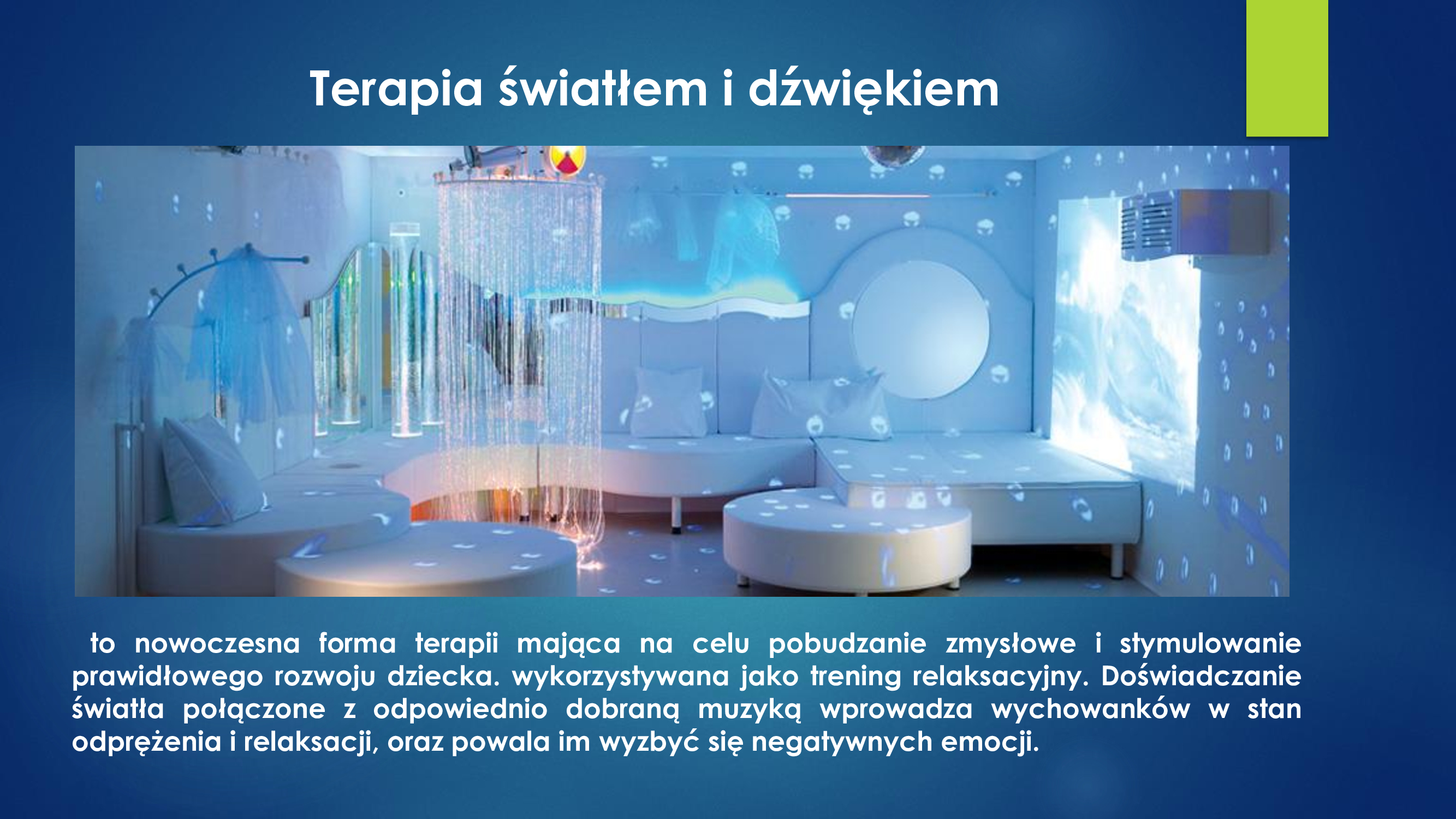 Terapia światłem i dźwiękiem

to nowoczesna forma terapii mająca na celu pobudzanie zmysłowe i stymulowanie prawidłowego rozwoju dziecka. wykorzystywana jako trening relaksacyjny. Doświadczanie światła połączone z odpowiednio dobraną muzyką wprowadza wychowanków w stan odprężenia i relaksacji, oraz powala im wyzbyć się negatywnych emocji.